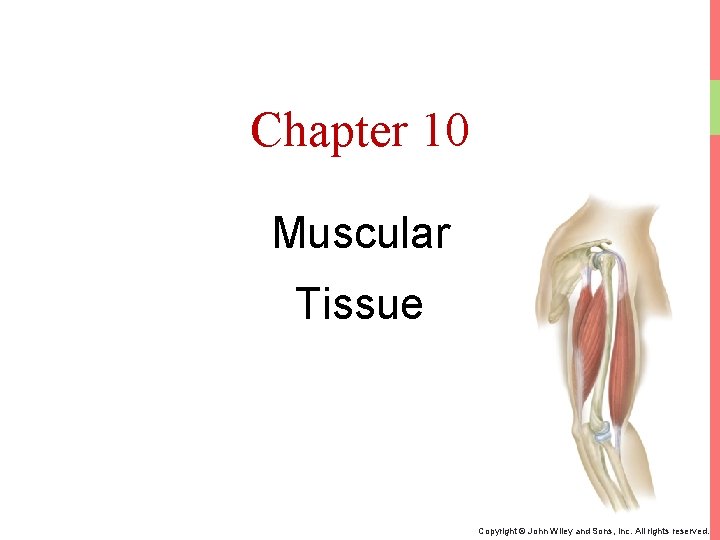 Chapter 10

Muscular Tissue

Copyright © John Wiley and Sons, Inc. All rights reserved.